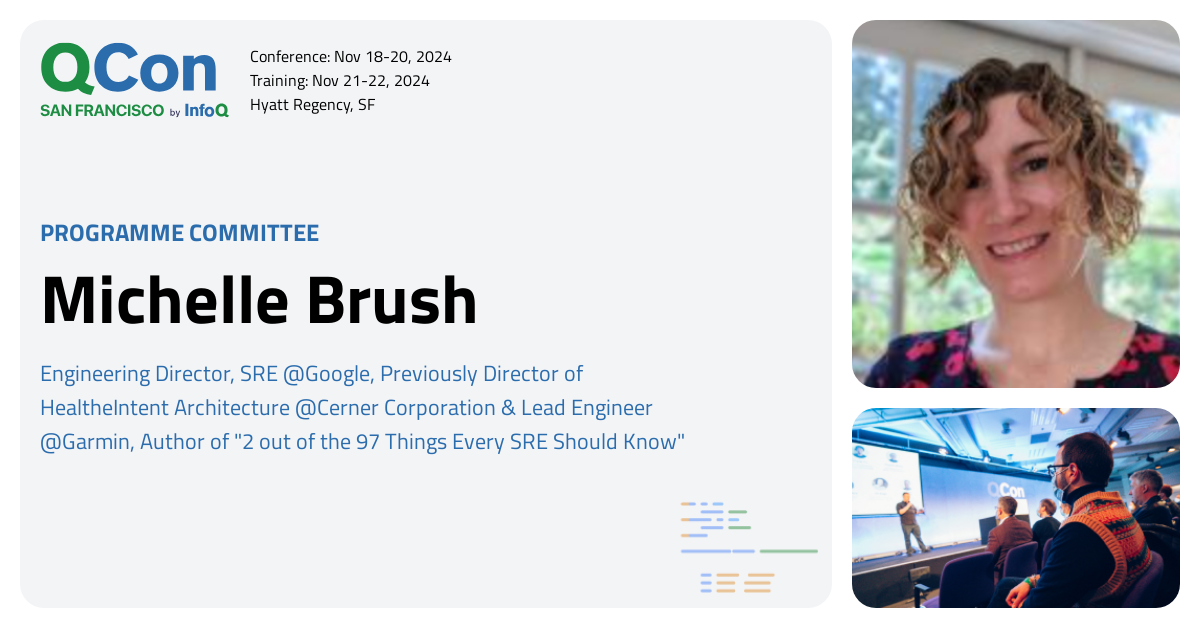 QCon
SAN FRANCISCO by InfoQ

Conference: Nov 18-20, 2024
Training: Nov 21-22, 2024
Hyatt Regency, SF

PROGRAMME COMMITTEE

Michelle Brush

Engineering Director, SRE @Google, Previously Director of HealtheIntent Architecture @Cerner Corporation & Lead Engineer @Garmin, Author of "2 out of the 97 Things Every SRE Should Know"

QCon